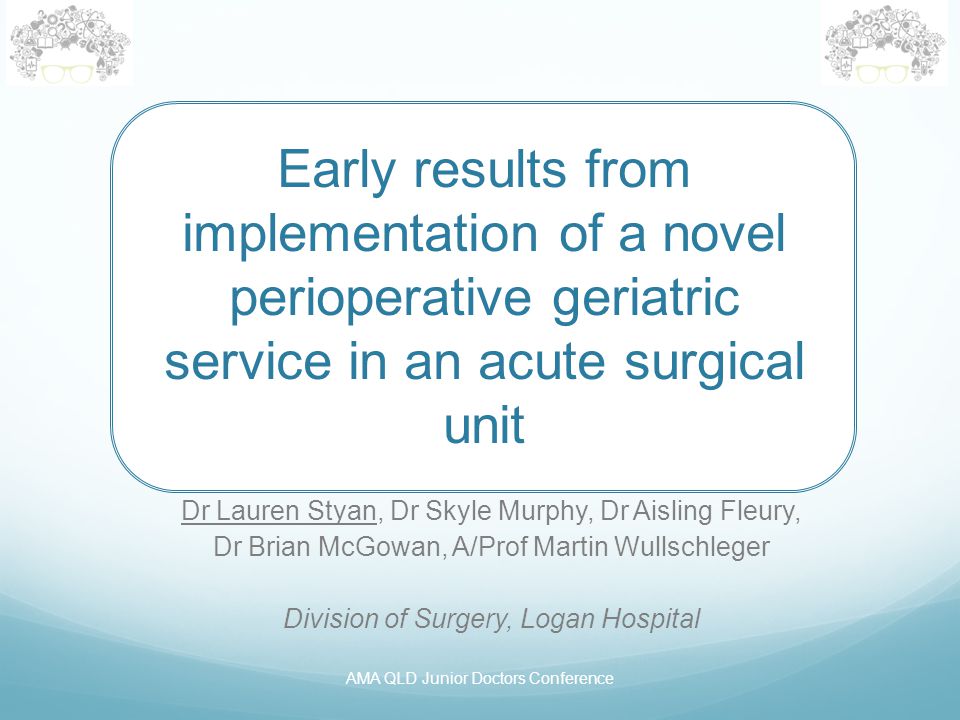 Early results from implementation of a novel perioperative geriatric service in an acute surgical unit

Dr Lauren Styan, Dr Skyle Murphy, Dr Aisling Fleury, Dr Brian McGowan, A/Prof Martin Wullschleger

Division of Surgery, Logan Hospital

AMA QLD Junior Doctors Conference